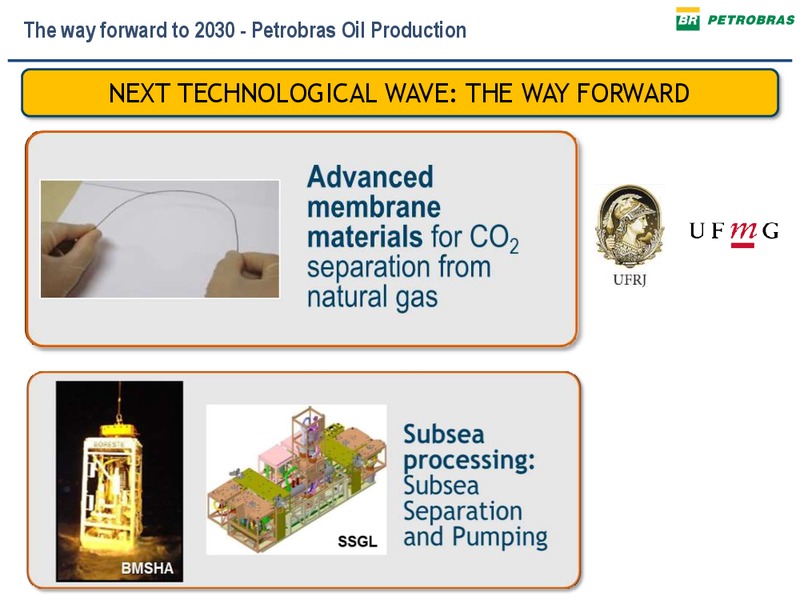 The way forward to 2030 - Petrobras Oil Production

BR PETROBRAS

NEXT TECHNOLOGICAL WAVE: THE WAY FORWARD

Advanced membrane materials for $CO_2$ separation from natural gas

UFRJ

UFMG

BORESTE

BMSHA

SSGL

Subsea processing: Subsea Separation and Pumping